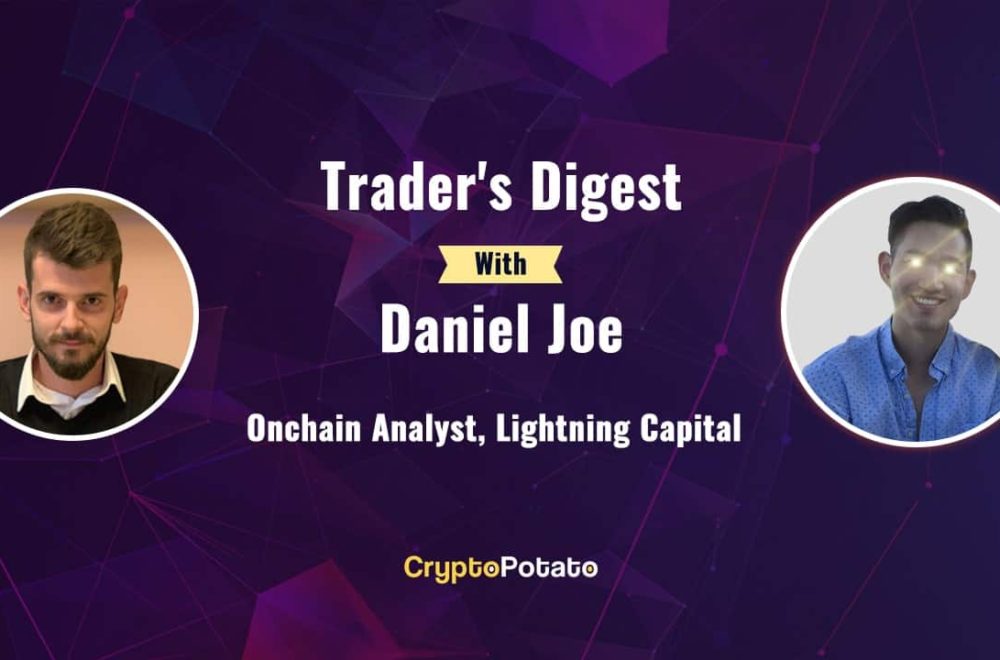 Trader's Digest

With

Daniel Joe

Onchain Analyst, Lightning Capital

CryptoPotato